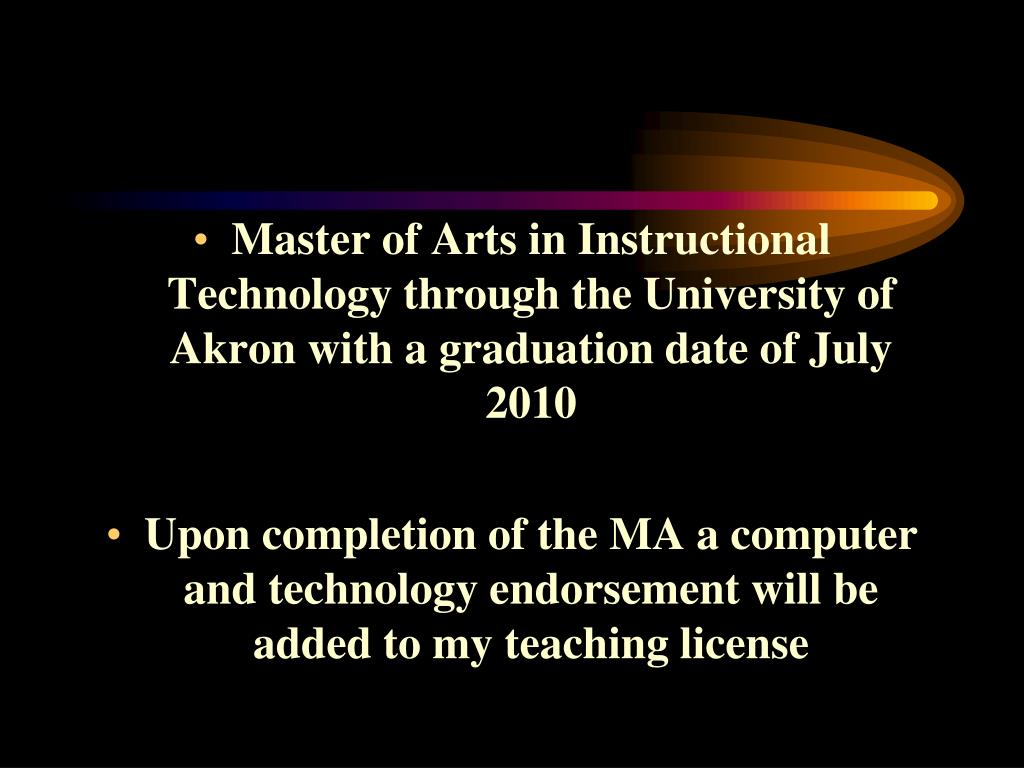 • Master of Arts in Instructional Technology through the University of Akron with a graduation date of July 2010

• Upon completion of the MA a computer and technology endorsement will be added to my teaching license